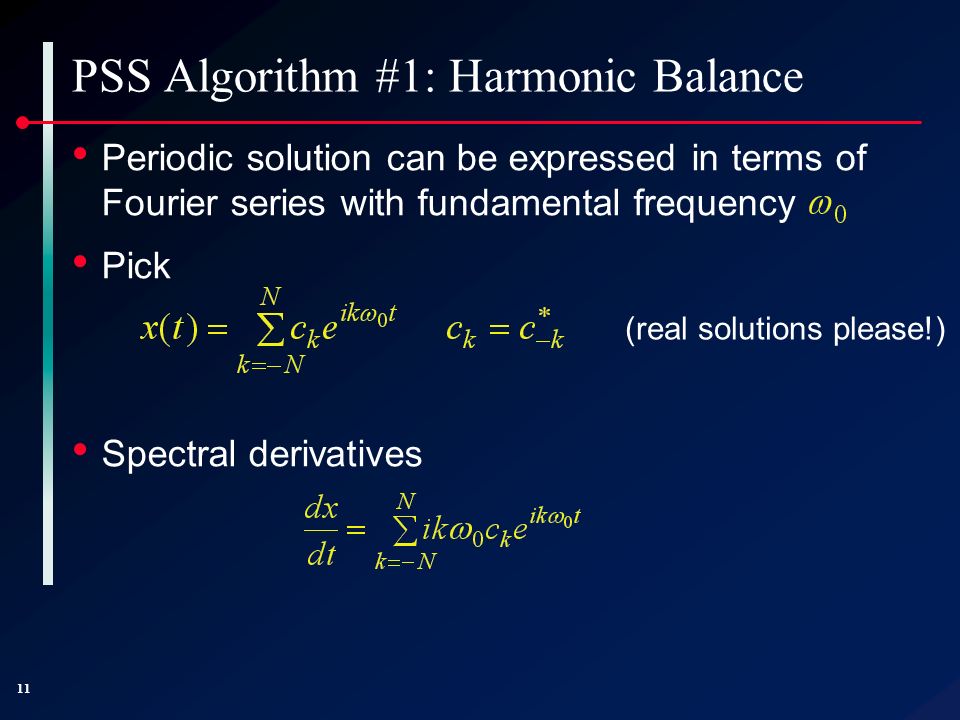 PSS Algorithm #1: Harmonic Balance

• Periodic solution can be expressed in terms of Fourier series with fundamental frequency $\omega_0$

• Pick

$x(t) = \sum_{k=-N}^{N} c_k e^{ik\omega_0 t}$ $c_k = c_{-k}^*$ (real solutions please!)

• Spectral derivatives

$\frac{dx}{dt} = \sum_{k=-N}^{N} ik\omega_0 c_k e^{ik\omega_0 t}$

11